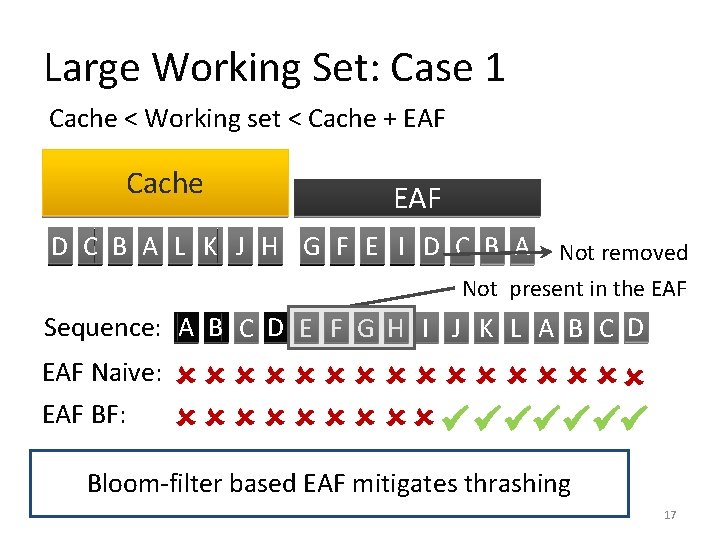 Large Working Set: Case 1

Cache < Working set < Cache + EAF

Cache

EAF

D C B A L K J H G F E I D C B A

Not removed

Not present in the EAF

Sequence: A B C D E F G H I J K L A B C D

EAF Naive: ✗ ✗ ✗ ✗ ✗ ✗ ✗ ✗ ✗ ✗ ✗ ✗ ✗ ✗ ✗ ✗

EAF BF: ✗ ✗ ✗ ✗ ✗ ✗ ✗ ✗ ✗ ✓ ✓ ✓ ✓ ✓ ✓ ✓

Bloom-filter based EAF mitigates thrashing

17